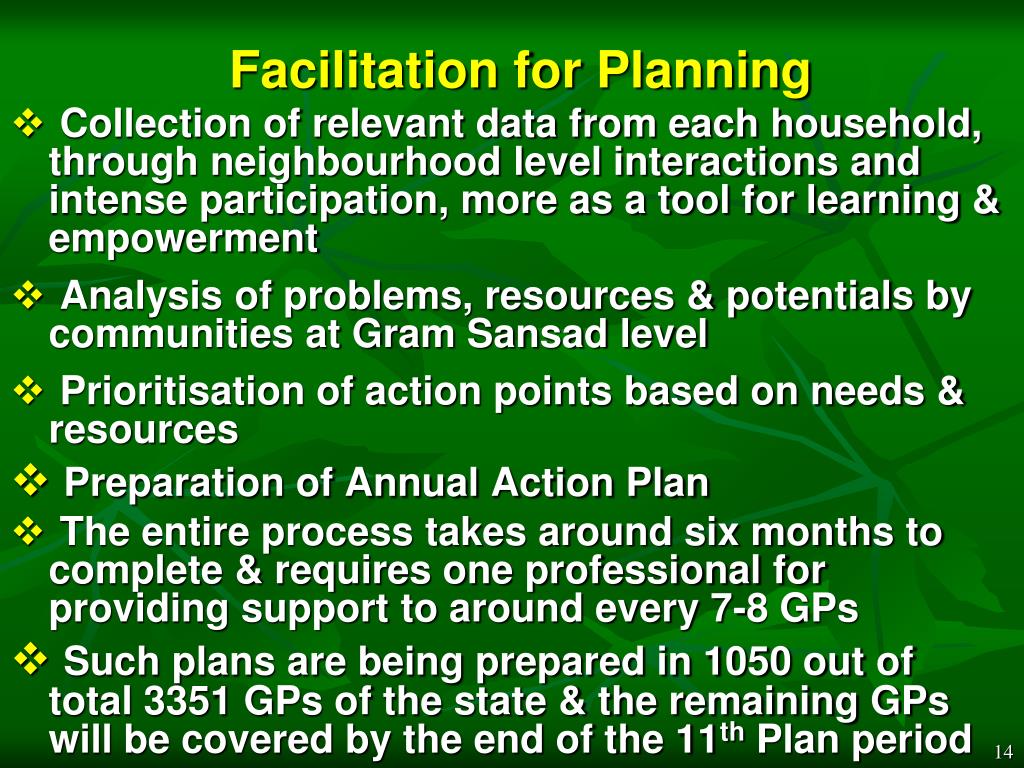 Facilitation for Planning

❖ Collection of relevant data from each household, through neighbourhood level interactions and intense participation, more as a tool for learning & empowerment

❖ Analysis of problems, resources & potentials by communities at Gram Sansad level

❖ Prioritisation of action points based on needs & resources

❖ Preparation of Annual Action Plan

❖ The entire process takes around six months to complete & requires one professional for providing support to around every 7-8 GPs

❖ Such plans are being prepared in 1050 out of total 3351 GPs of the state & the remaining GPs will be covered by the end of the 11$^{th}$ Plan period

14